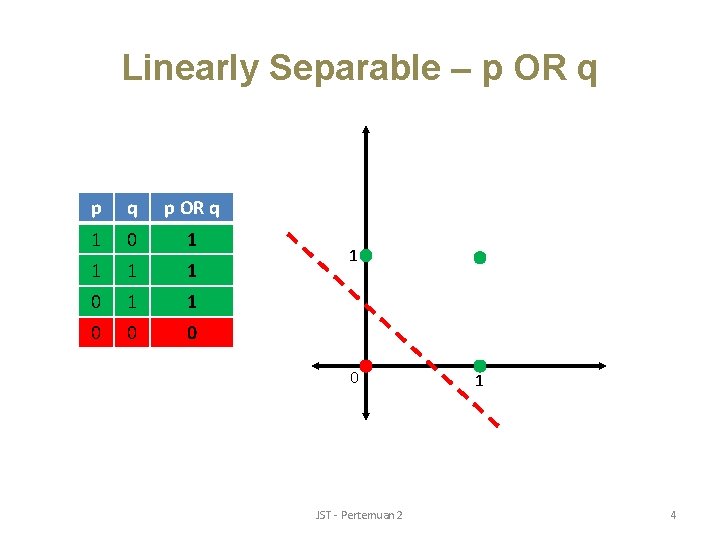 Linearly Separable – p OR q

| p | q | p OR q |
|---|---|---|
| 1 | 0 | 1 |
| 1 | 1 | 1 |
| 0 | 1 | 1 |
| 0 | 0 | 0 |

1

0

1

JST - Pertemuan 2

4